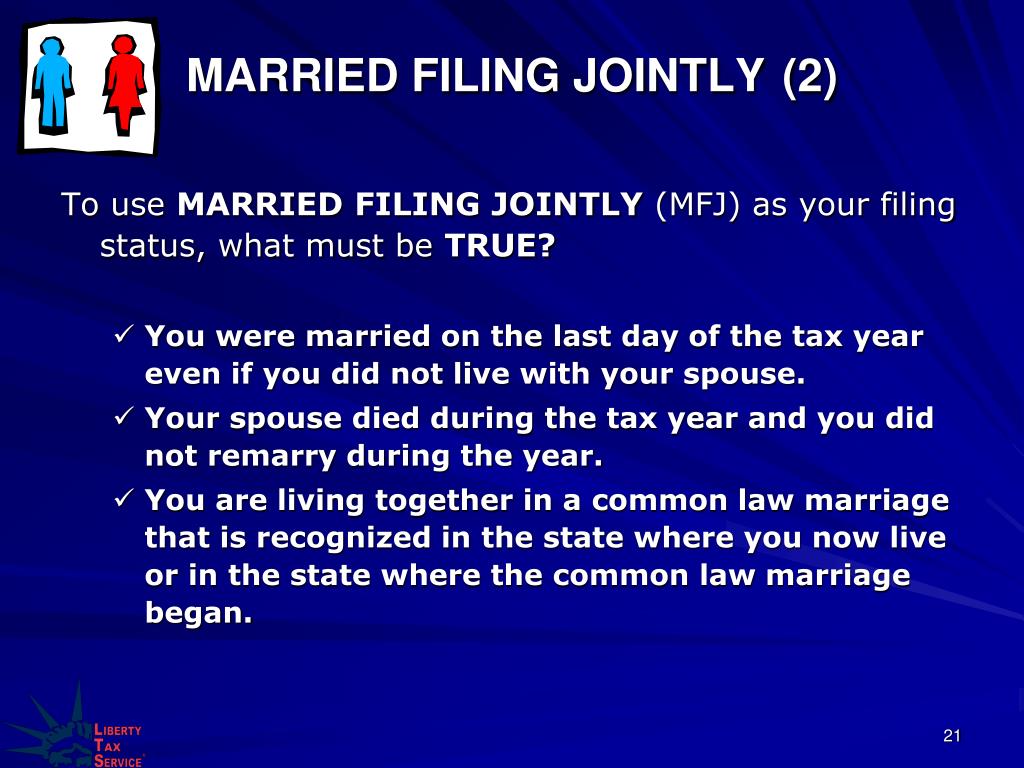 MARRIED FILING JOINTLY (2)

To use MARRIED FILING JOINTLY (MFJ) as your filing status, what must be TRUE?

✓ You were married on the last day of the tax year even if you did not live with your spouse.

✓ Your spouse died during the tax year and you did not remarry during the year.

✓ You are living together in a common law marriage that is recognized in the state where you now live or in the state where the common law marriage began.

LIBERTY TAX SERVICE

21